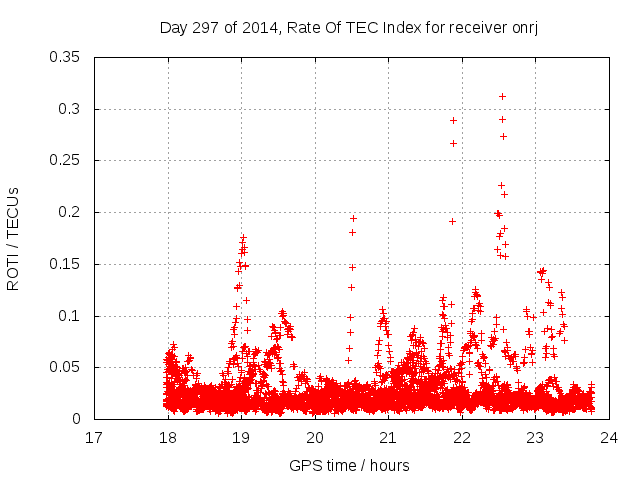 Day 297 of 2014, Rate Of TEC Index for receiver onrj

ROTI / TECUs

0.35
0.3
0.25
0.2
0.15
0.1
0.05
0

17 18 19 20 21 22 23 24

GPS time / hours